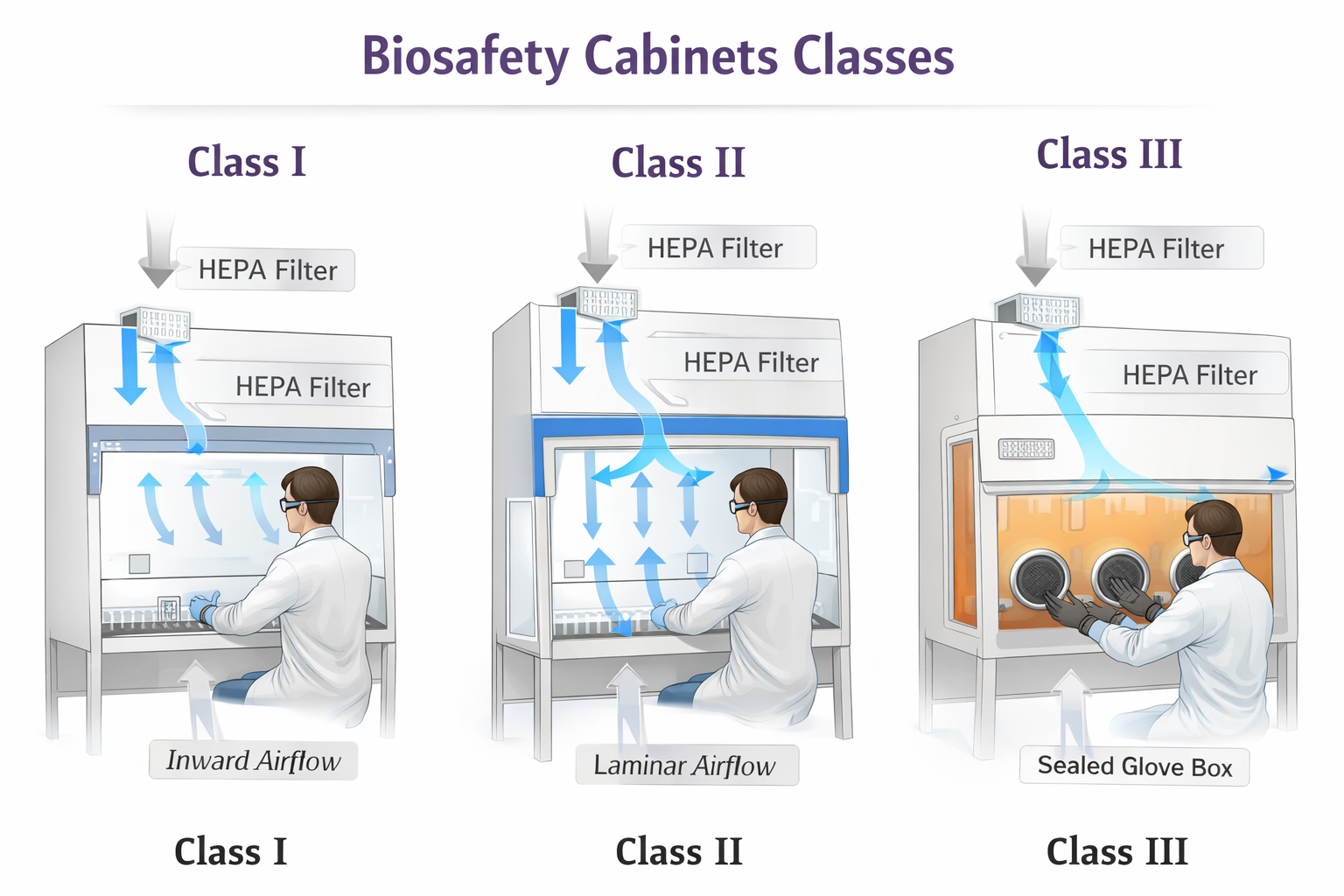 Biosafety Cabinets Classes

Class I

HEPA Filter

HEPA Filter

Inward Airflow

Class I

Class II

HEPA Filter

HEPA Filter

Laminar Airflow

Class II

Class III

HEPA Filter

HEPA Filter

Sealed Glove Box

Class III